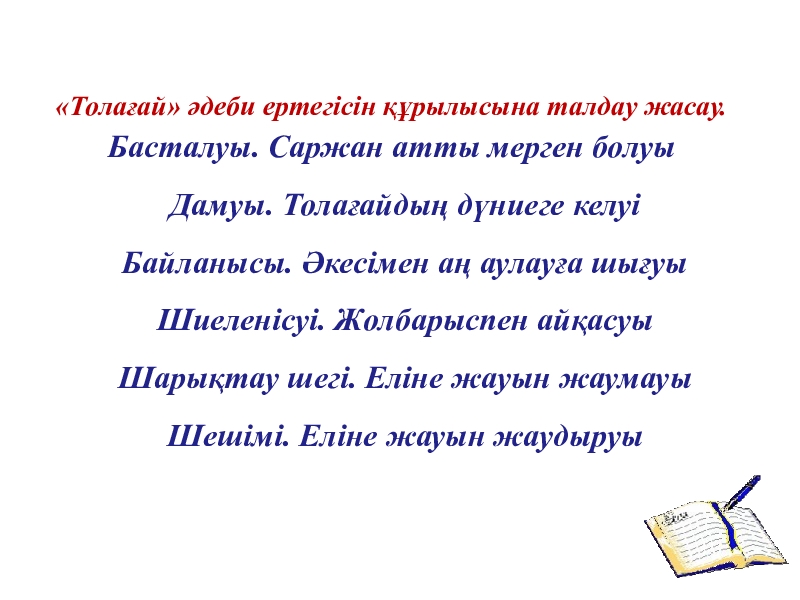 «Толағай» әдеби ертегісін құрылысына талдау жасау.

Басталуы. Саржан атты мерген болуы

Дамуы. Толағайдың дүниеге келуі

Байланысы. Әкесімен аң аулауға шығуы

Шиеленісуі. Жолбарыспен айқасуы

Шарықтау шегі. Еліне жауын жаумауы

Шешімі. Еліне жауын жаудыруы